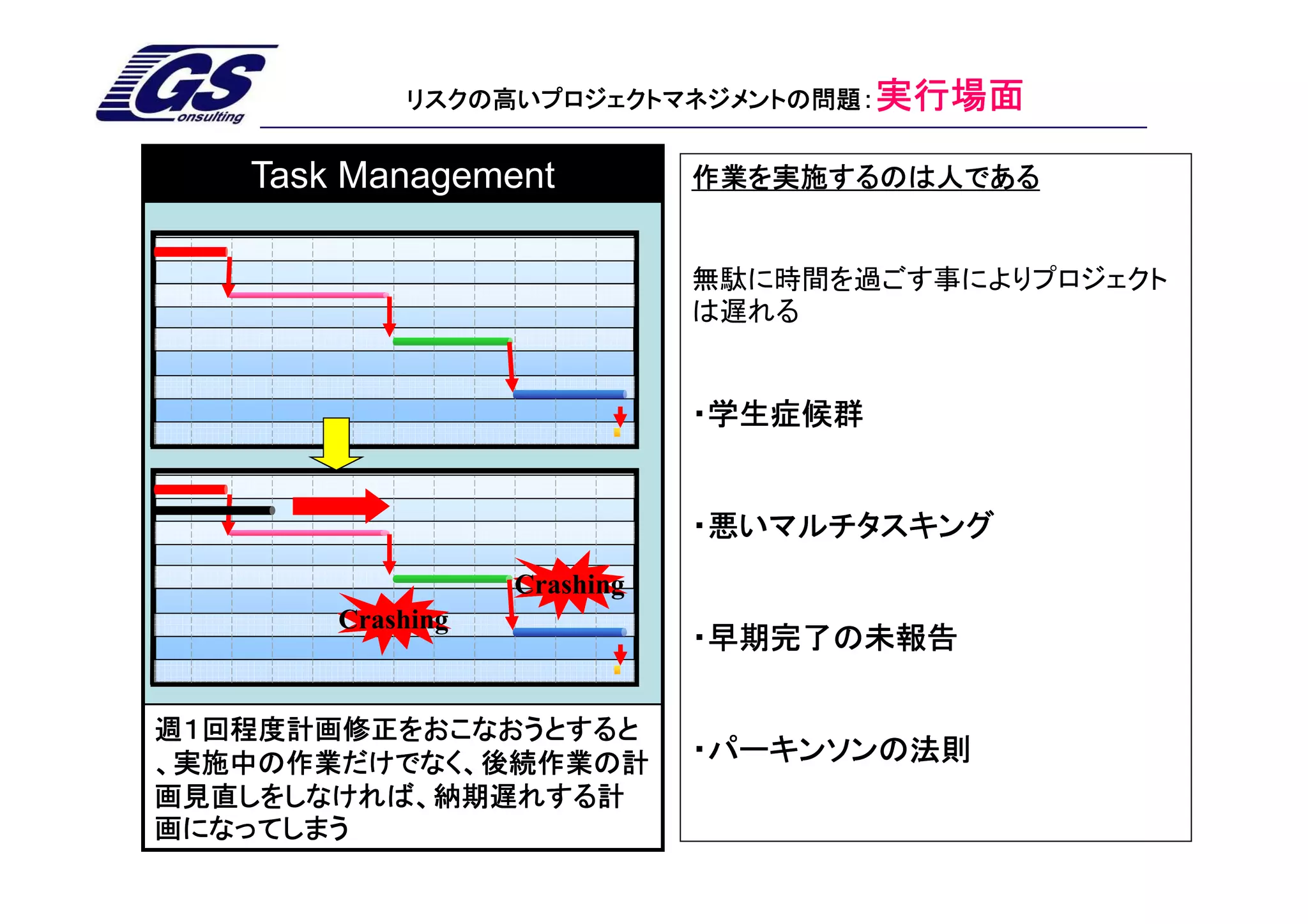 GS onsulting

リスクの高いプロジェクトマネジメントの問題：実行場面

Task Management

Crashing

Crashing

週１回程度計画修正をおこなおうとすると、実施中の作業だけでなく、後続作業の計画見直しをしなければ、納期遅れする計画になってしまう

作業を実施するのは人である

無駄に時間を過ごす事によりプロジェクトは遅れる

・学生症候群

・悪いマルチタスキング

・早期完了の未報告

・パーキンソンの法則